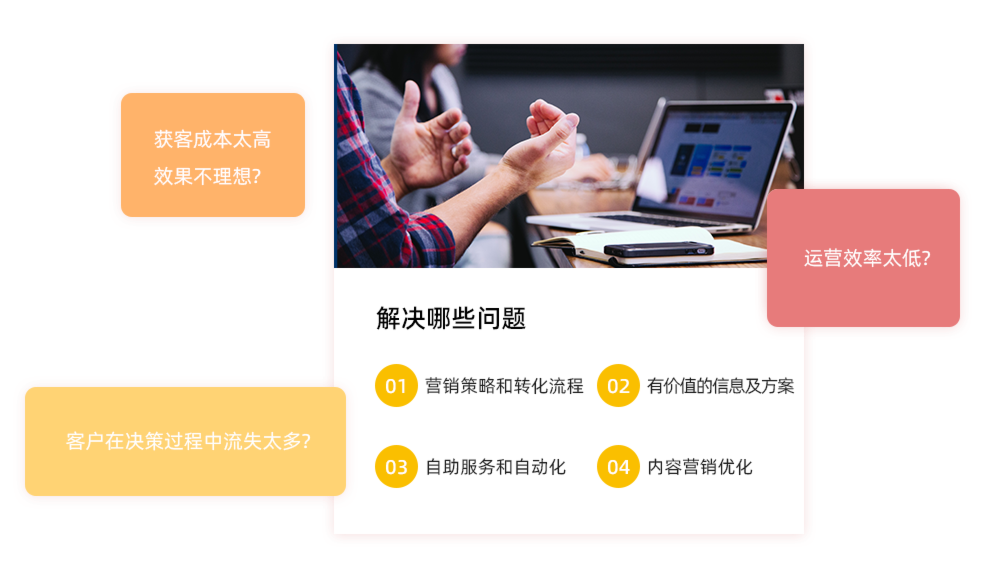 获客成本太高
效果不理想?

运营效率太低?

客户在决策过程中流失太多?

解决哪些问题

01 营销策略和转化流程

02 有价值的信息及方案

03 自助服务和自动化

04 内容营销优化